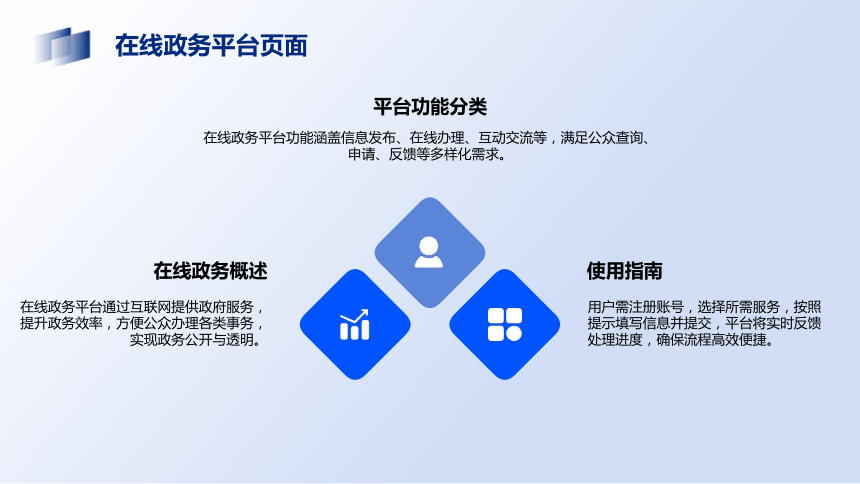 在线政务平台页面

平台功能分类

在线政务平台功能涵盖信息发布、在线办理、互动交流等，满足公众查询、申请、反馈等多样化需求。

在线政务概述

在线政务平台通过互联网提供政府服务，提升政务效率，方便公众办理各类事务，实现政务公开与透明。

使用指南

用户需注册账号，选择所需服务，按照提示填写信息并提交，平台将实时反馈处理进度，确保流程高效便捷。